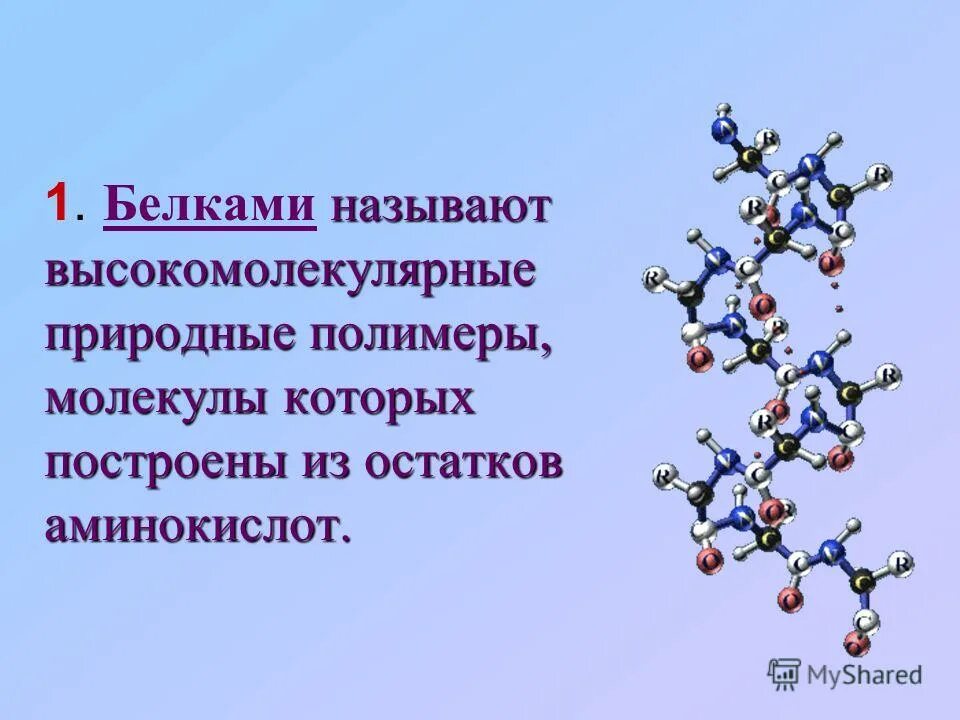 1. Белками называют высокомолекулярные природные полимеры, молекулы которых построены из остатков аминокислот.

MyShared